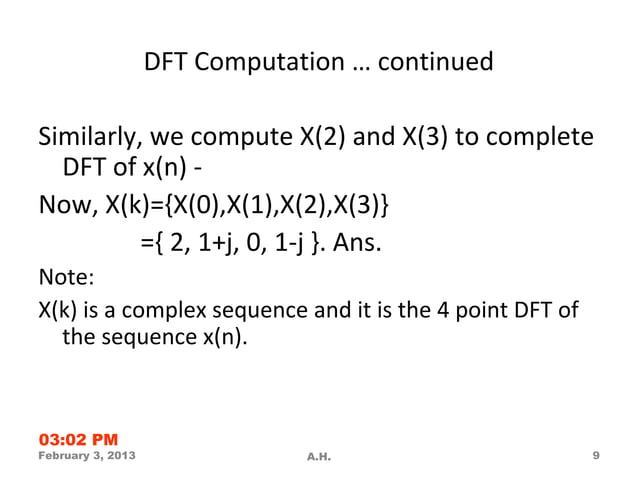 DFT Computation … continued

Similarly, we compute X(2) and X(3) to complete DFT of x(n) -

Now, X(k)={X(0),X(1),X(2),X(3)}

={ 2, 1+j, 0, 1-j }. Ans.

Note:

X(k) is a complex sequence and it is the 4 point DFT of the sequence x(n).

03:02 PM
February 3, 2013

A.H.

9